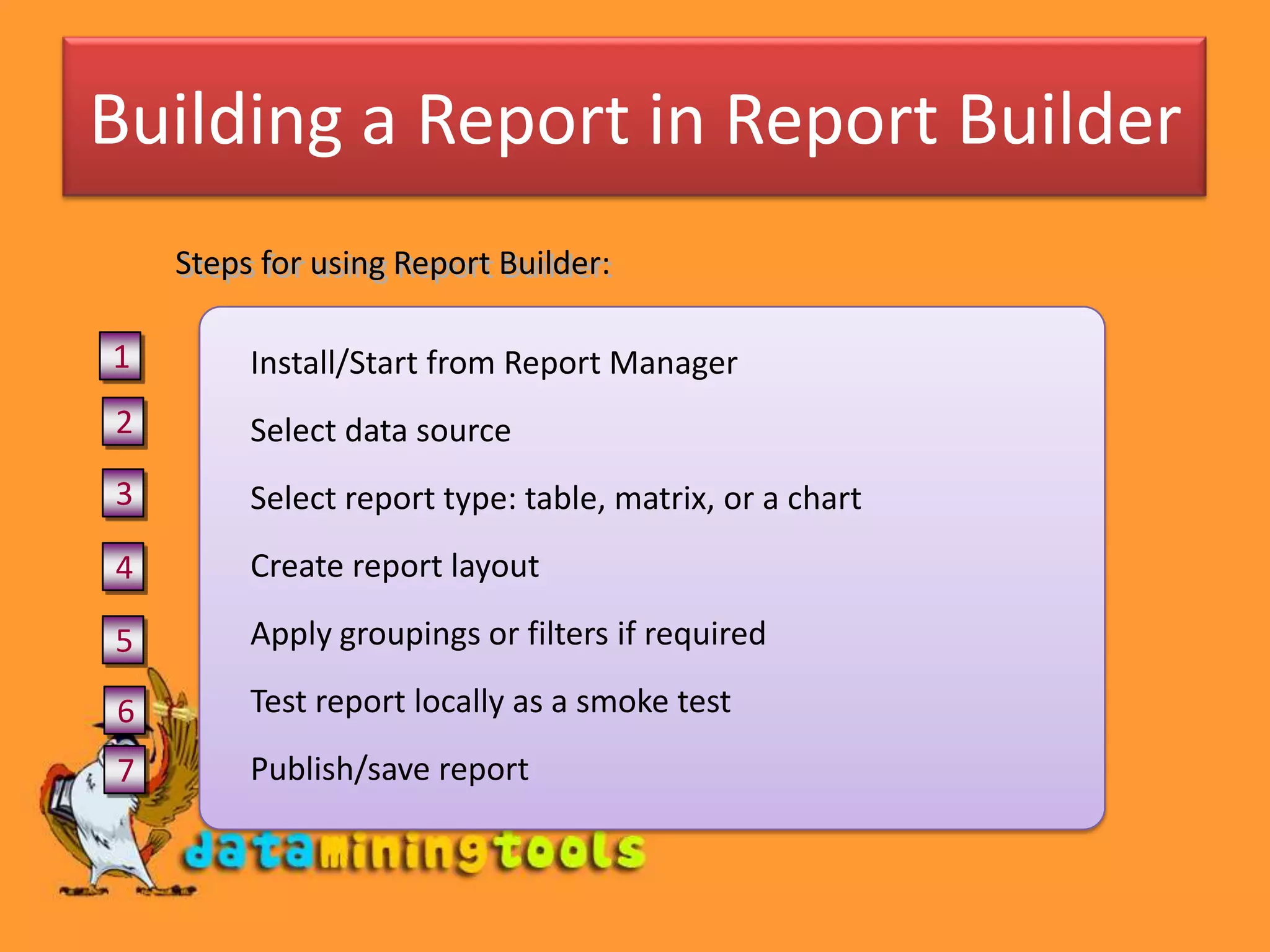 Building a Report in Report Builder

Steps for using Report Builder:

1 Install/Start from Report Manager

2 Select data source

3 Select report type: table, matrix, or a chart

4 Create report layout

5 Apply groupings or filters if required

6 Test report locally as a smoke test

7 Publish/save report

dataminingtools